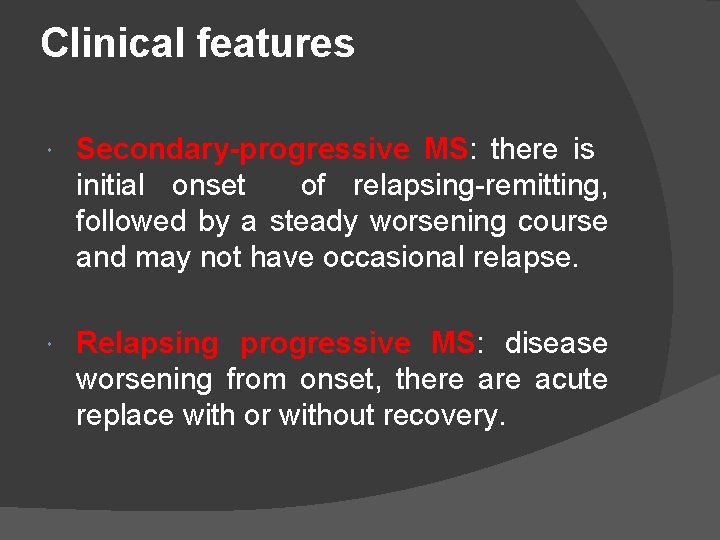 Clinical features

Secondary-progressive MS: there is initial onset of relapsing-remitting, followed by a steady worsening course and may not have occasional relapse.

Relapsing progressive MS: disease worsening from onset, there are acute replace with or without recovery.